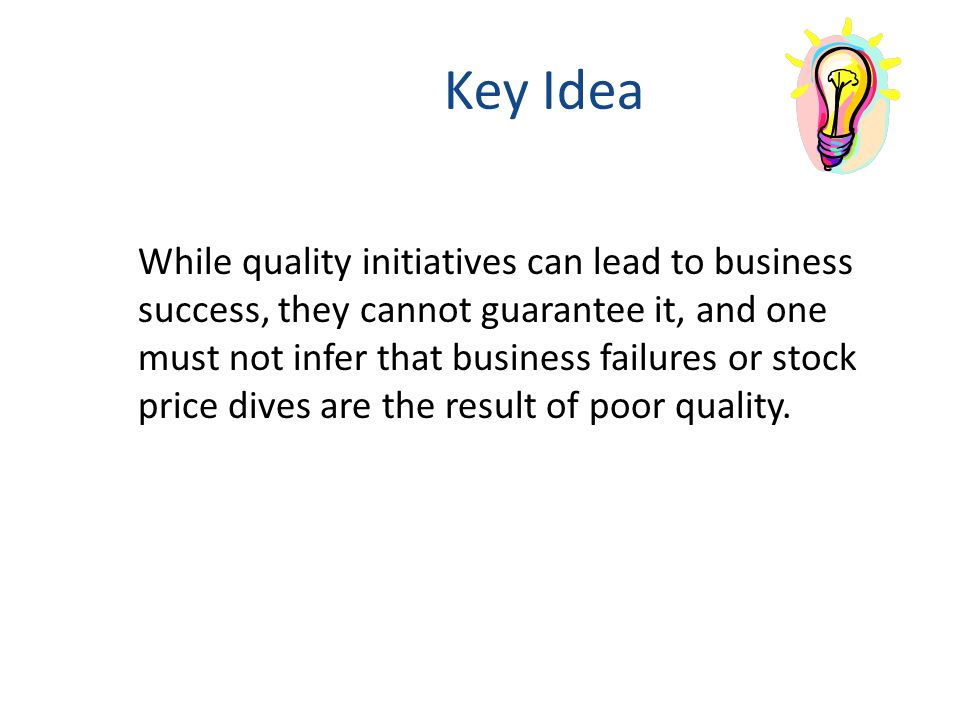 Key Idea

While quality initiatives can lead to business success, they cannot guarantee it, and one must not infer that business failures or stock price dives are the result of poor quality.